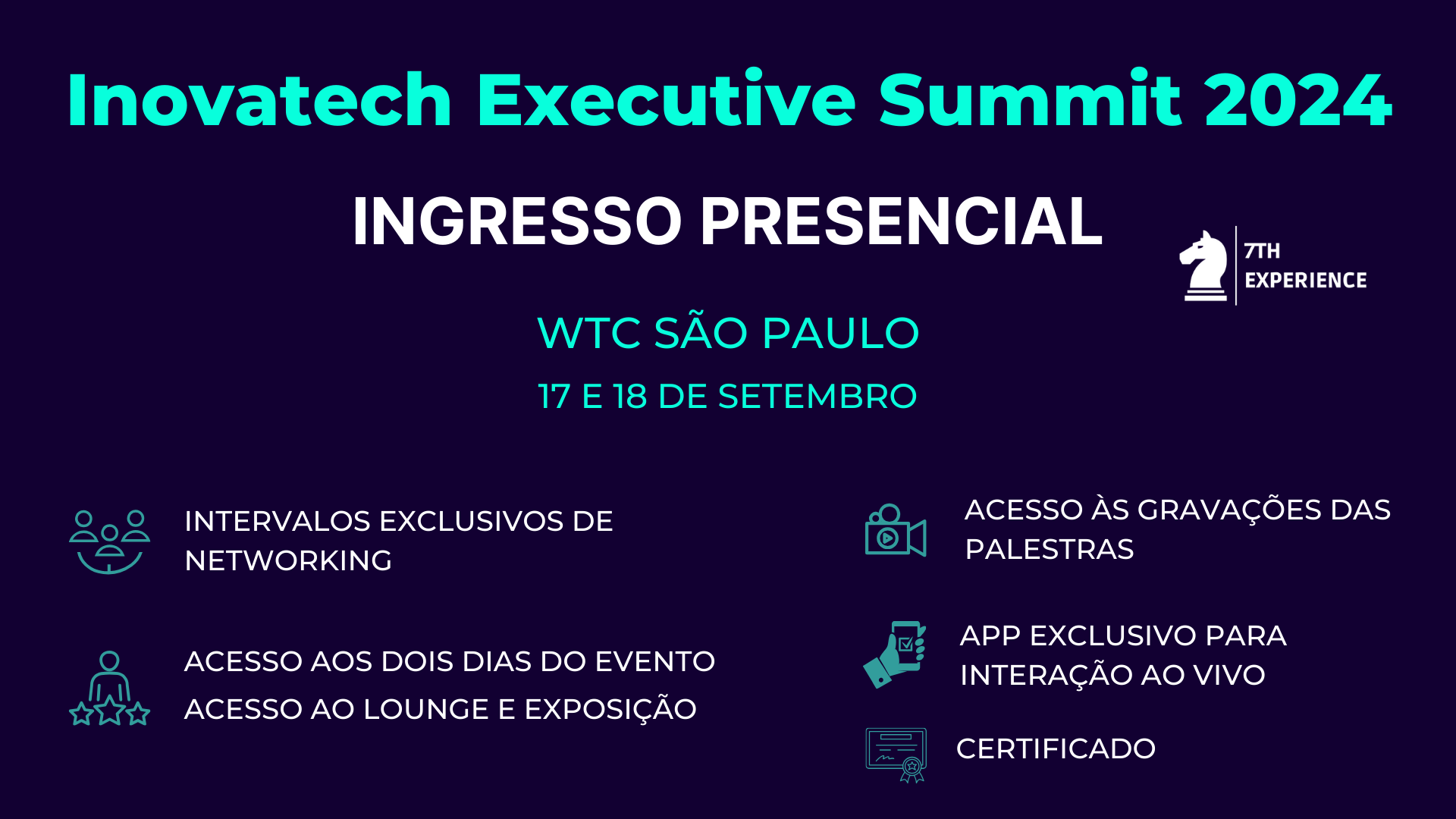 Inovatech Executive Summit 2024

INGRESSO PRESENCIAL

7TH EXPERIENCE

WTC SÃO PAULO

17 E 18 DE SETEMBRO

INTERVALOS EXCLUSIVOS DE NETWORKING

ACESSO AOS DOIS DIAS DO EVENTO

ACESSO AO LOUNGE E EXPOSIÇÃO

ACESSO ÀS GRAVAÇÕES DAS PALESTRAS

APP EXCLUSIVO PARA INTERAÇÃO AO VIVO

CERTIFICADO